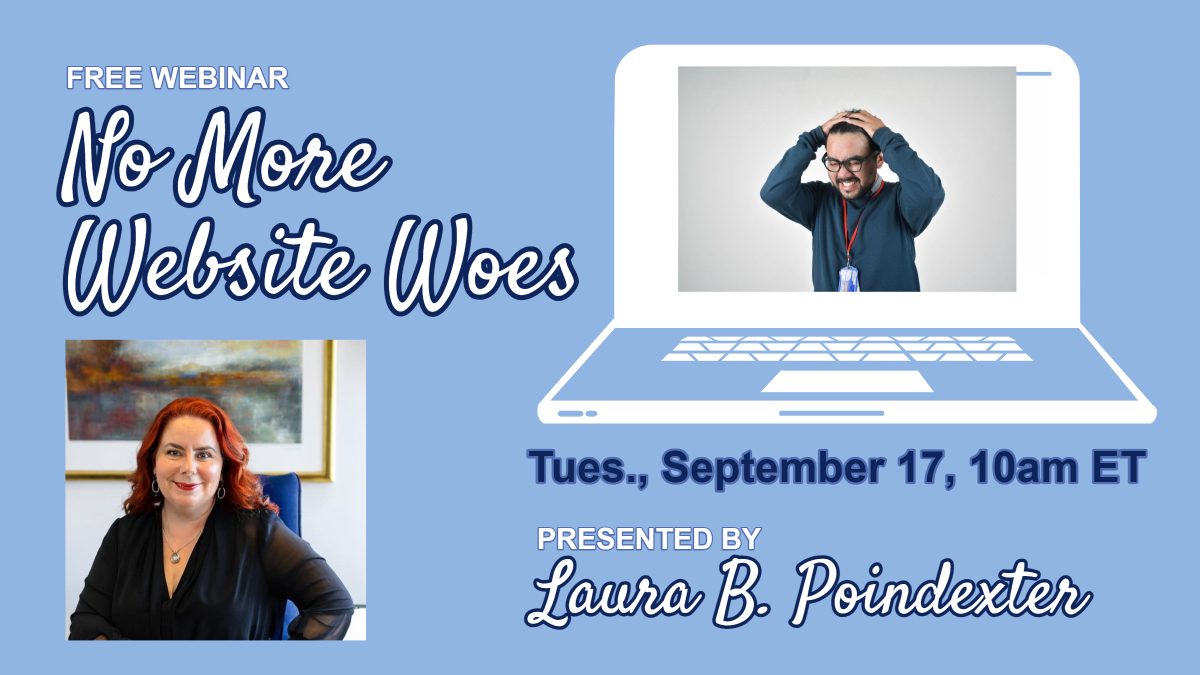 FREE WEBINAR

No More Website Woes

Tues., September 17, 10am ET

PRESENTED BY

Laura B. Poindexter